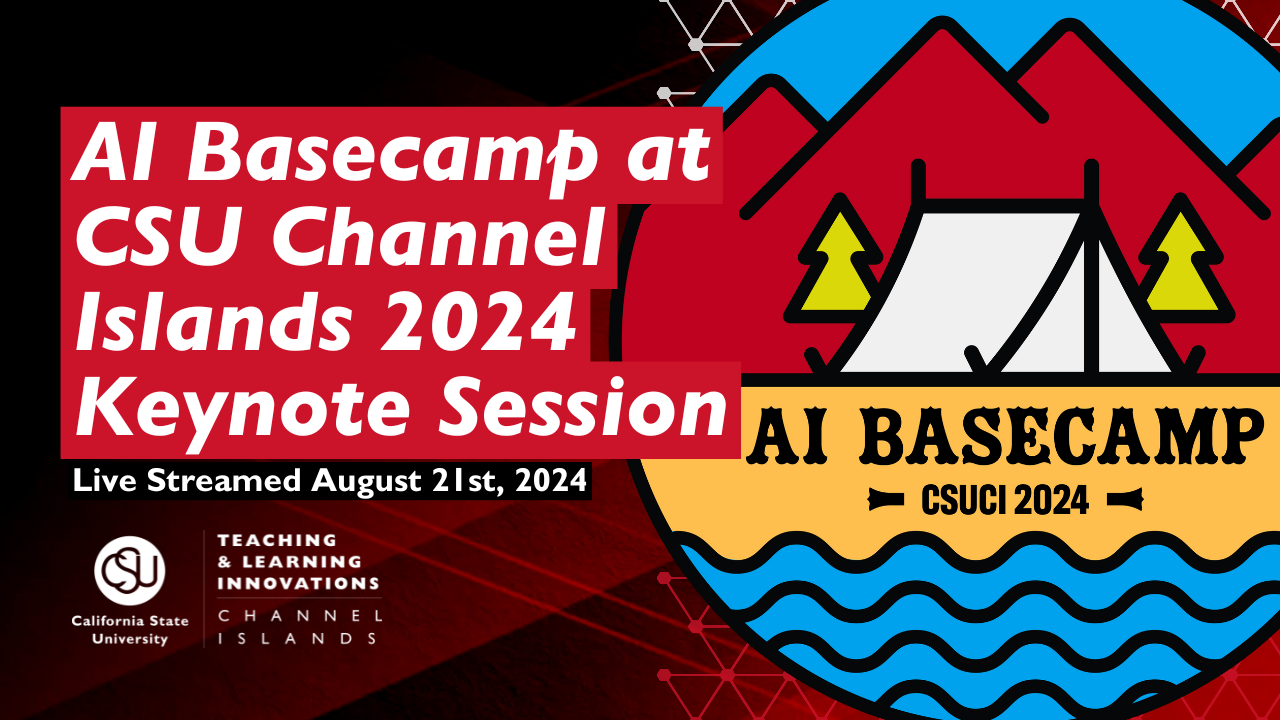 AI Basecamp at CSU Channel Islands 2024 Keynote Session

Live Streamed August 21st, 2024

CSU
California State University

TEACHING & LEARNING INNOVATIONS
CHANNEL ISLANDS

AI BASECAMP
CSUCI 2024